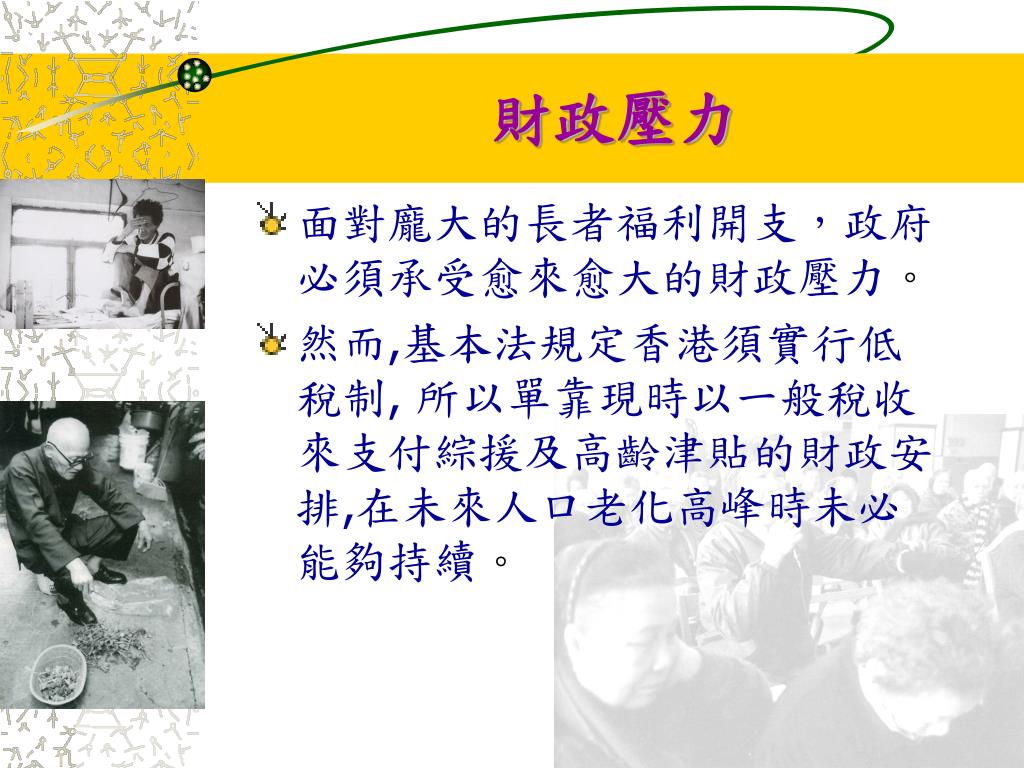 財政壓力

面對龐大的長者福利開支，政府必須承受愈來愈大的財政壓力。

然而,基本法規定香港須實行低稅制, 所以單靠現時以一般稅收來支付綜援及高齡津貼的財政安排,在未來人口老化高峰時未必能夠持續。